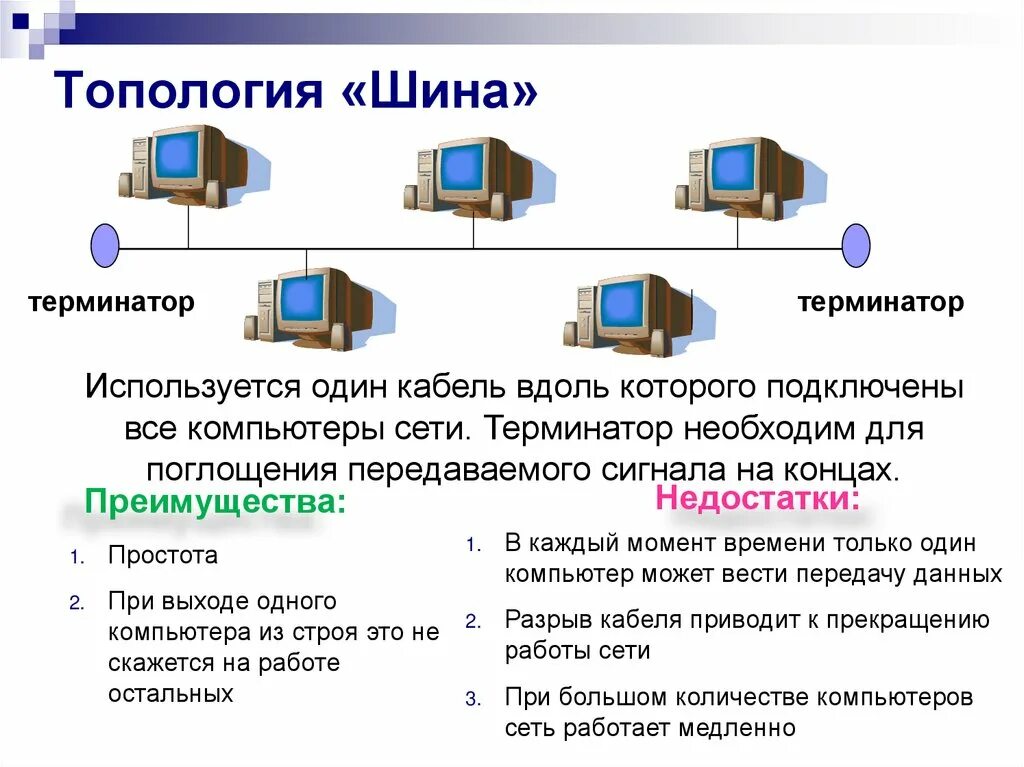 Топология «Шина»

терминатор

терминатор

Используется один кабель вдоль которого подключены все компьютеры сети. Терминатор необходим для поглощения передаваемого сигнала на концах.

Преимущества:

1. Простота
2. При выходе одного компьютера из строя это не скажется на работе остальных

Недостатки:

1. В каждый момент времени только один компьютер может вести передачу данных
2. Разрыв кабеля приводит к прекращению работы сети
3. При большом количестве компьютеров сеть работает медленно